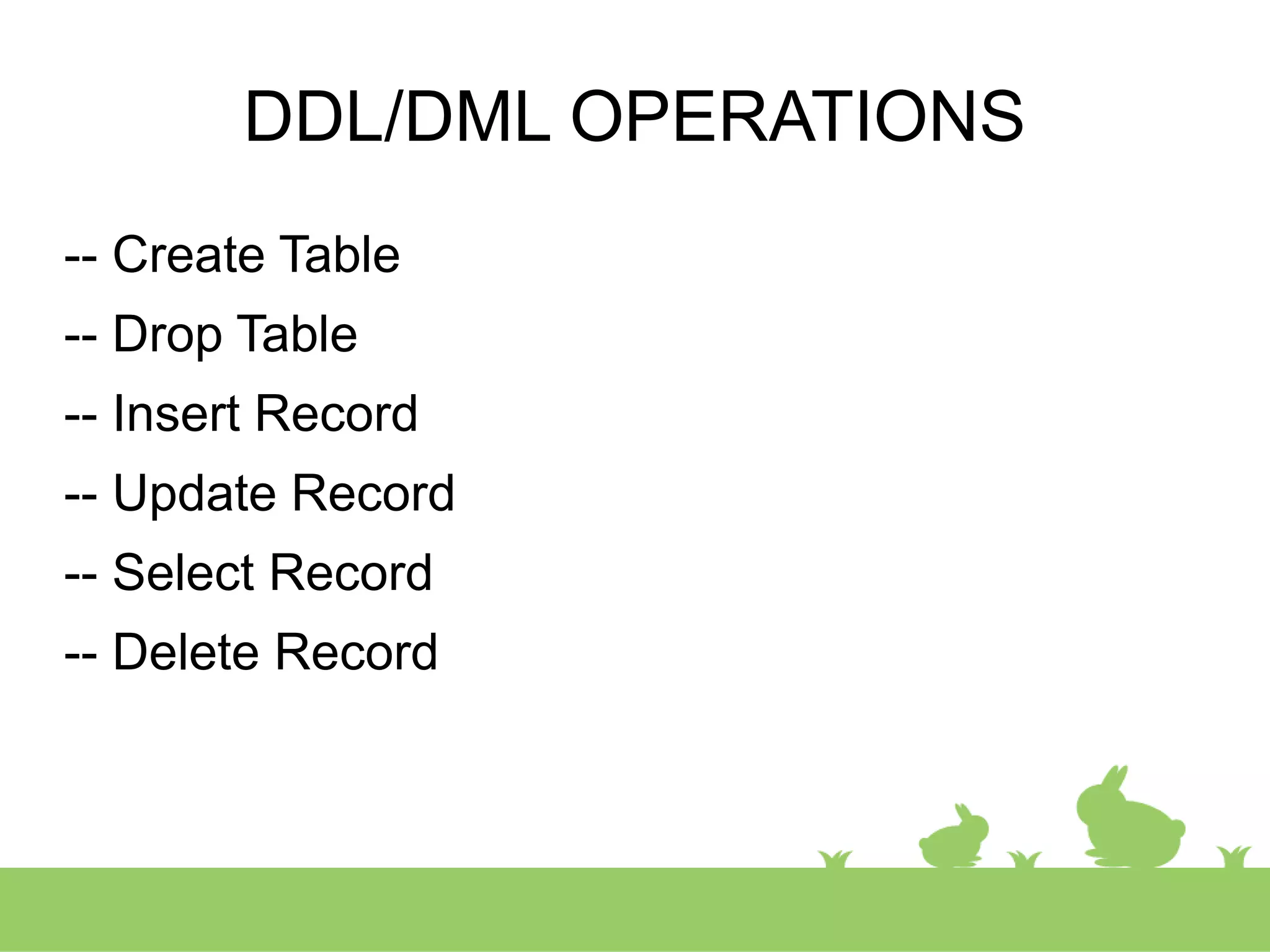 DDL/DML OPERATIONS

-- Create Table

-- Drop Table

-- Insert Record

-- Update Record

-- Select Record

-- Delete Record